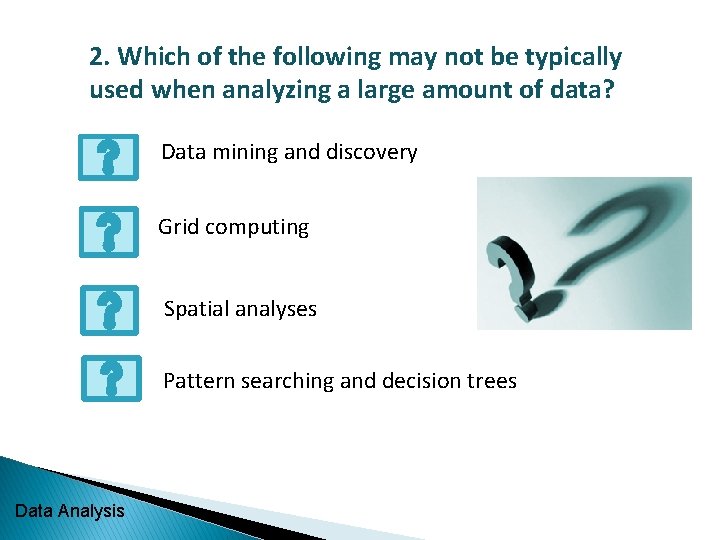 2. Which of the following may not be typically used when analyzing a large amount of data?

?

Data mining and discovery

?

Grid computing

?

Spatial analyses

?

Pattern searching and decision trees

Data Analysis